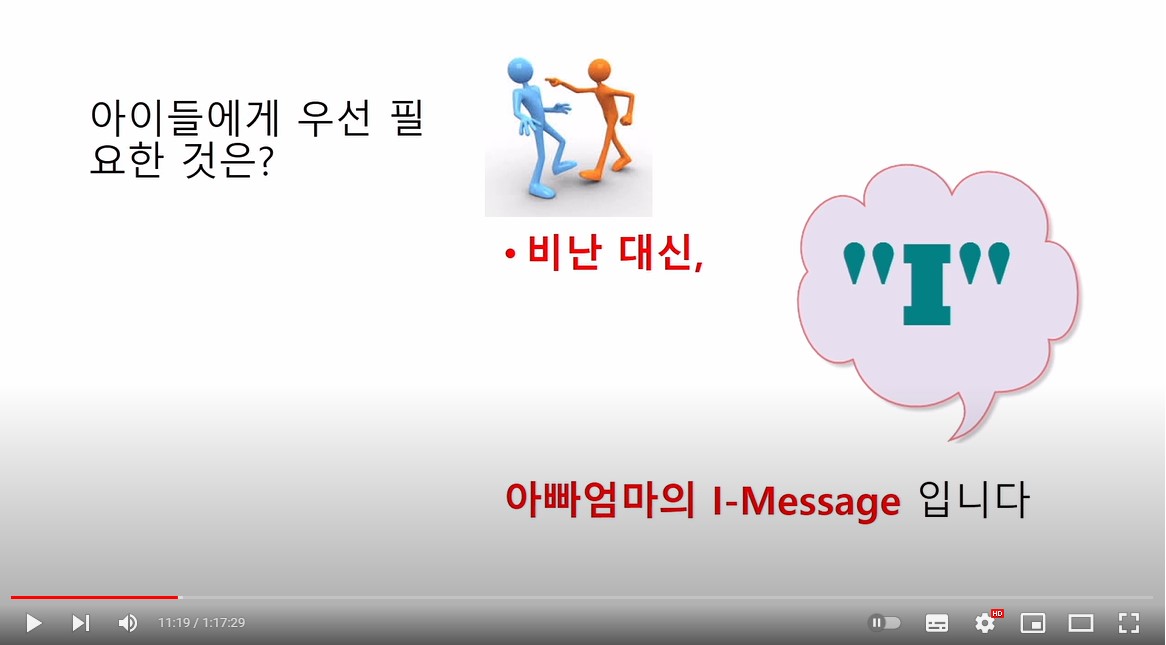 아이들에게 우선 필요한 것은?

• 비난 대신,

"I"

아빠엄마의 I-Message 입니다

11:19 / 1:17:29

HD